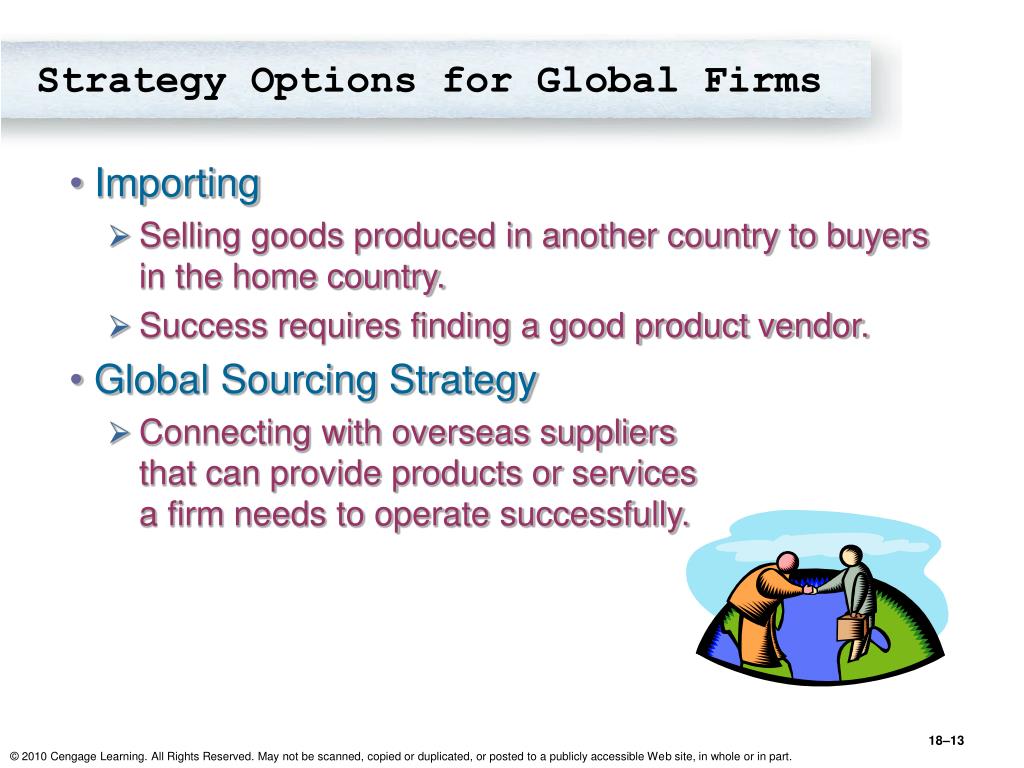 Strategy Options for Global Firms

• Importing
➢ Selling goods produced in another country to buyers in the home country.
➢ Success requires finding a good product vendor.

• Global Sourcing Strategy
➢ Connecting with overseas suppliers that can provide products or services a firm needs to operate successfully.

18–13

© 2010 Cengage Learning. All Rights Reserved. May not be scanned, copied or duplicated, or posted to a publicly accessible Web site, in whole or in part.